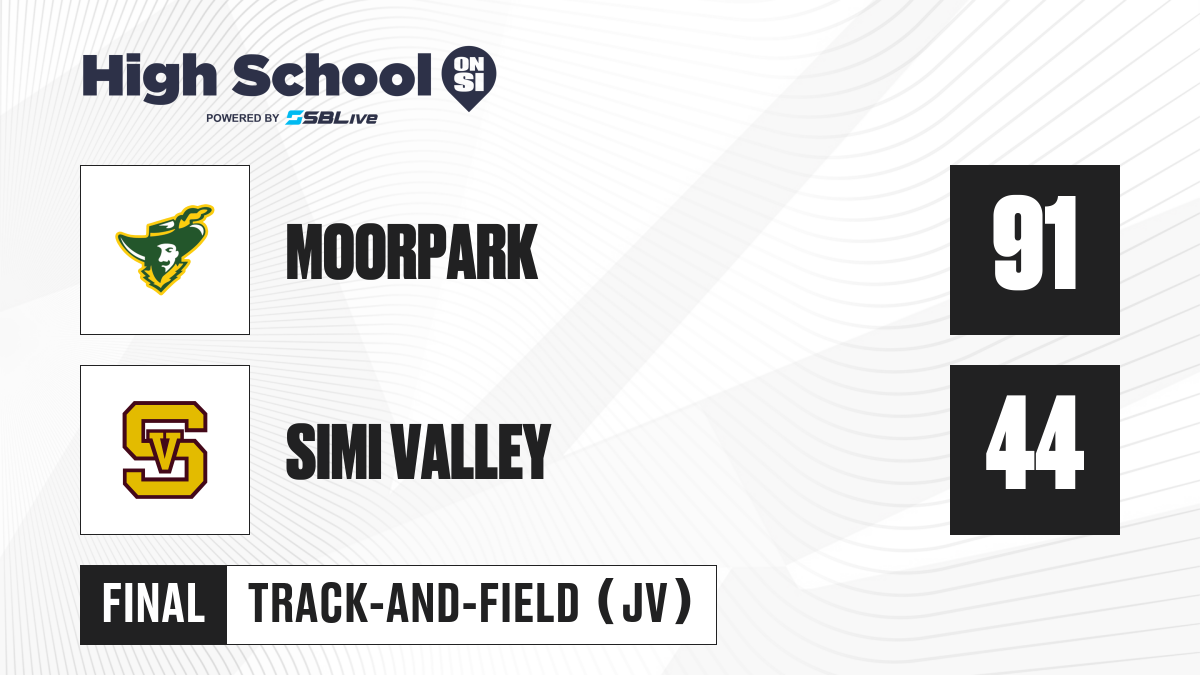 High School ON SI
POWERED BY SBLive

MOORPARK 91

SV

SIMI VALLEY 44

FINAL TRACK-AND-FIELD (JV)